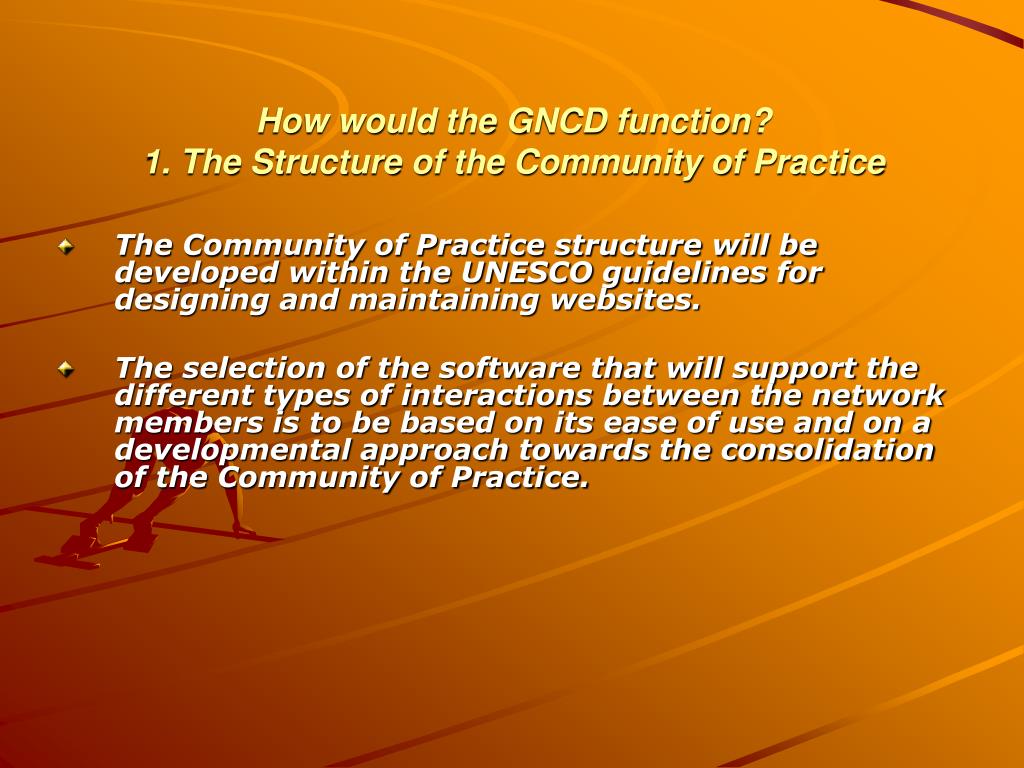 How would the GNCD function?
1. The Structure of the Community of Practice

The Community of Practice structure will be developed within the UNESCO guidelines for designing and maintaining websites.

The selection of the software that will support the different types of interactions between the network members is to be based on its ease of use and on a developmental approach towards the consolidation of the Community of Practice.